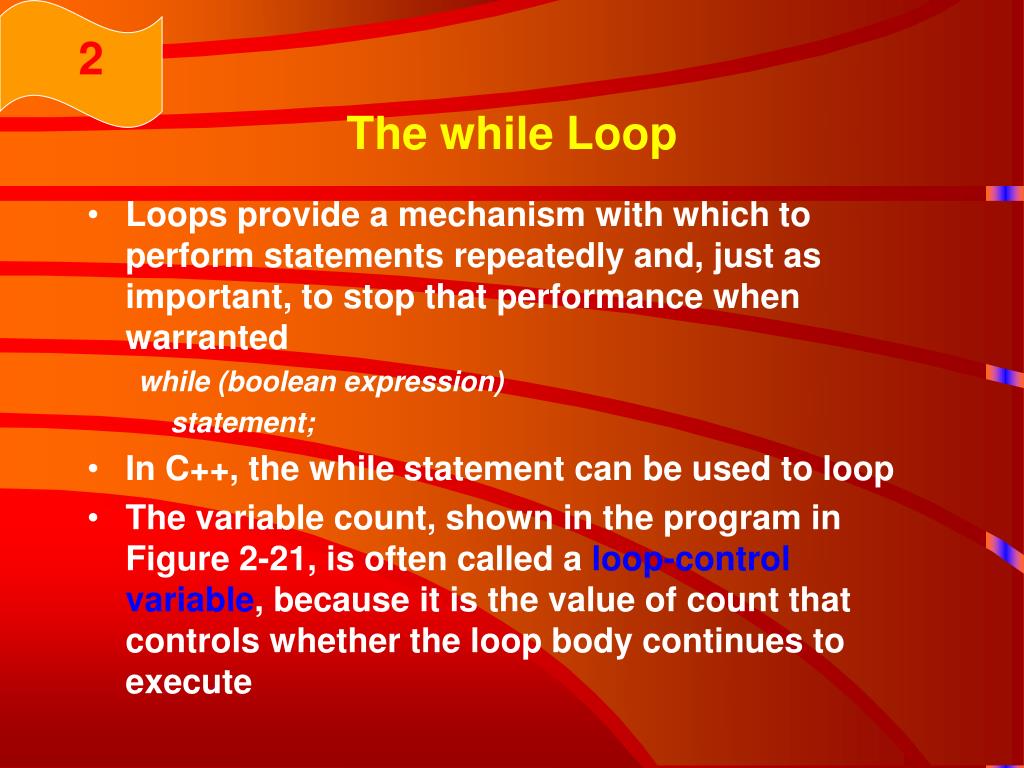 2

The while Loop

• Loops provide a mechanism with which to perform statements repeatedly and, just as important, to stop that performance when warranted

while (boolean expression)
statement;

• In C++, the while statement can be used to loop

• The variable count, shown in the program in Figure 2-21, is often called a loop-control variable, because it is the value of count that controls whether the loop body continues to execute